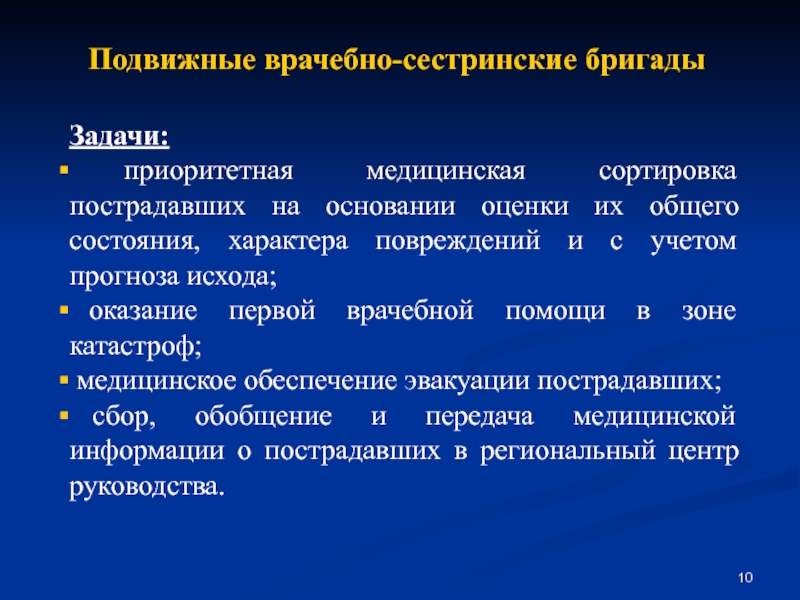 Подвижные врачебно-сестринские бригады

Задачи:

▪ приоритетная медицинская сортировка пострадавших на основании оценки их общего состояния, характера повреждений и с учетом прогноза исхода;

▪ оказание первой врачебной помощи в зоне катастроф;

▪ медицинское обеспечение эвакуации пострадавших;

▪ сбор, обобщение и передача медицинской информации о пострадавших в региональный центр руководства.

10